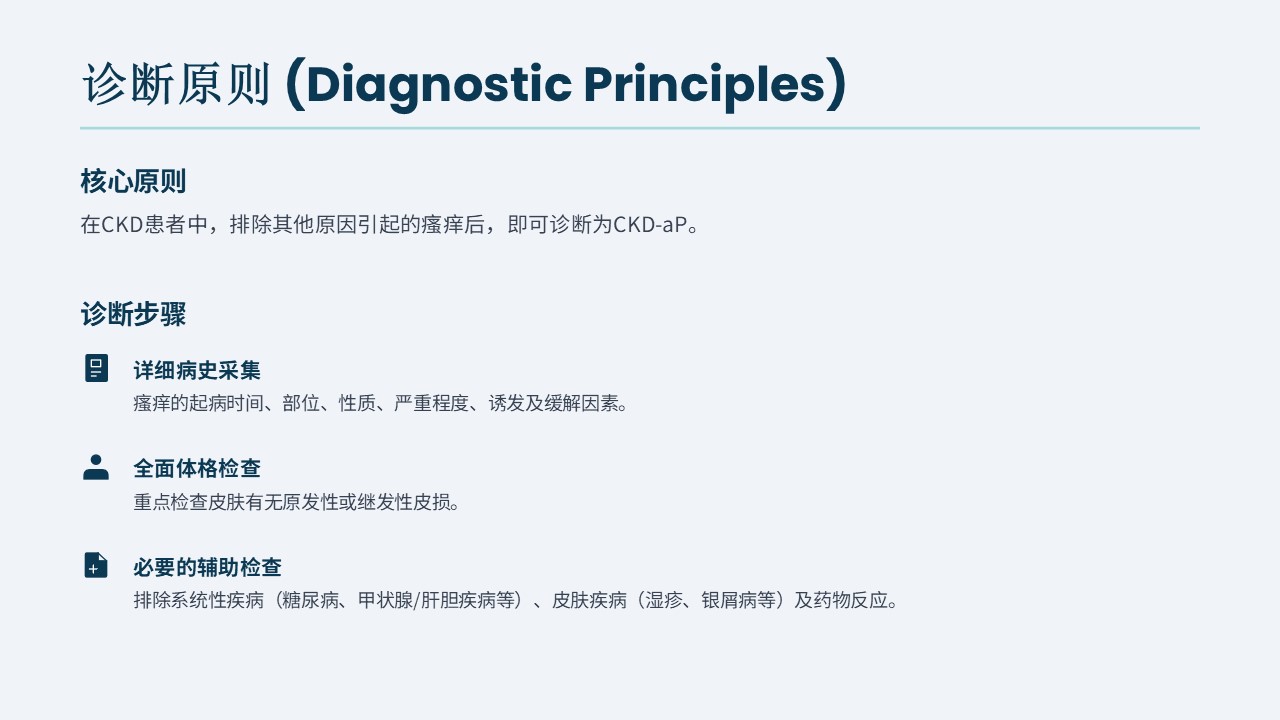 诊断原则 (Diagnostic Principles)

核心原则

在CKD患者中，排除其他原因引起的瘙痒后，即可诊断为CKD-aP。

诊断步骤

详细病史采集

瘙痒的起病时间、部位、性质、严重程度、诱发及缓解因素。

全面体格检查

重点检查皮肤有无原发性或继发性皮损。

必要的辅助检查

排除系统性疾病（糖尿病、甲状腺/肝胆疾病等）、皮肤疾病（湿疹、银屑病等）及药物反应。